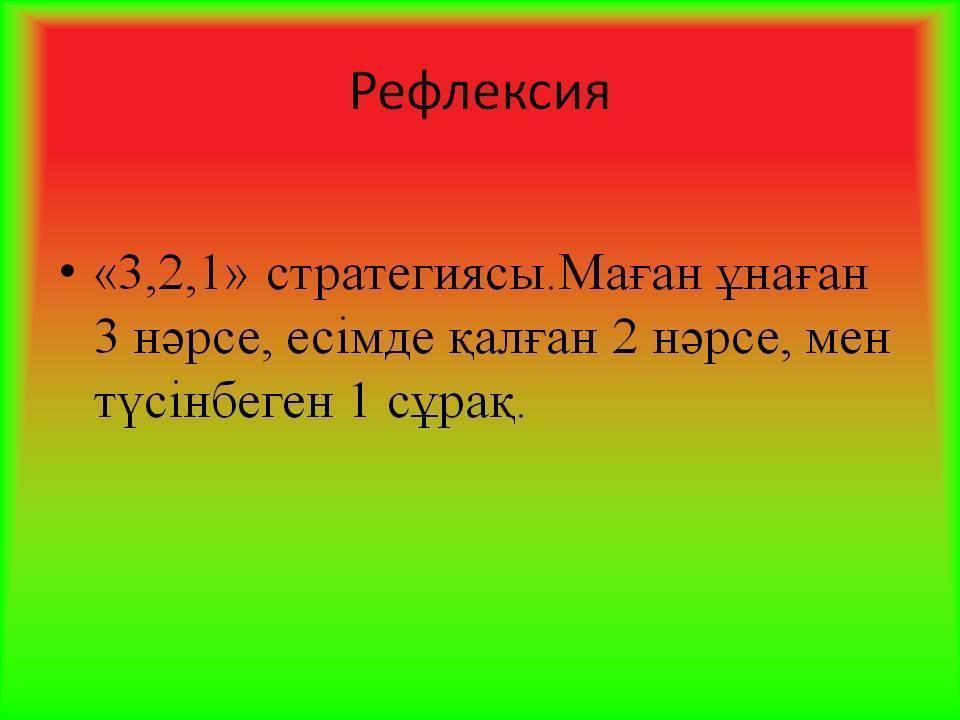 Рефлексия

• «3,2,1» стратегиясы.Маған ұнаған 3 нәрсе, есімде қалған 2 нәрсе, мен түсінбеген 1 сұрақ.